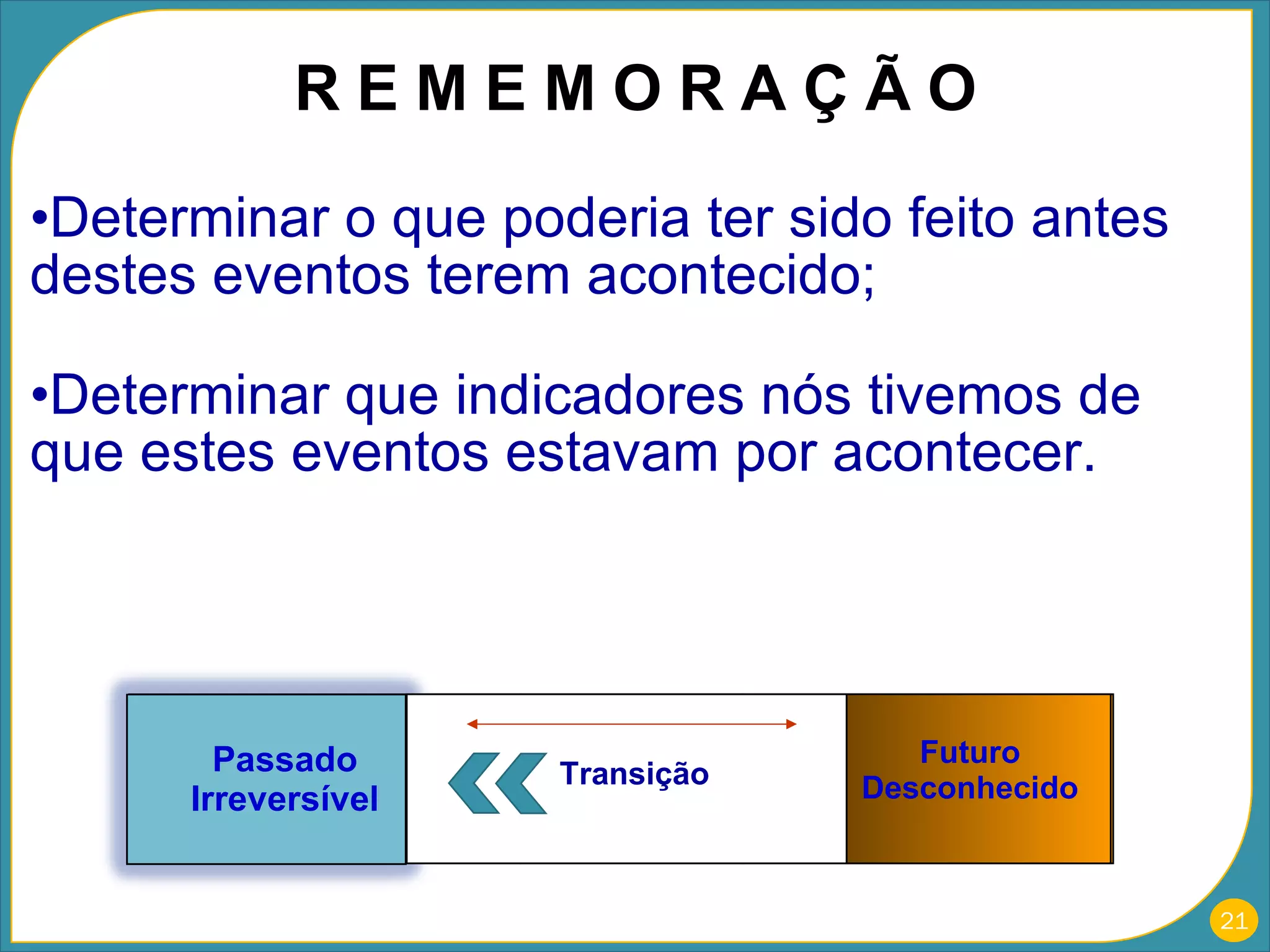 R E M E M O R A Ç Ã O

•Determinar o que poderia ter sido feito antes destes eventos terem acontecido;

•Determinar que indicadores nós tivemos de que estes eventos estavam por acontecer.

Passado Irreversível

Transição

Futuro Desconhecido

21